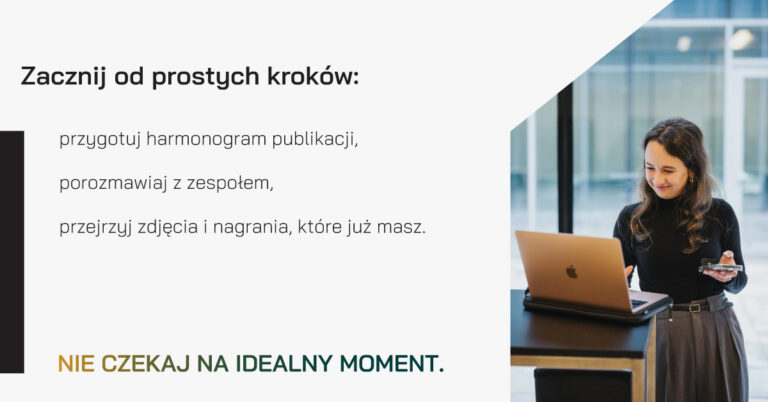 Zacznij od prostych kroków:

przygotuj harmonogram publikacji,

porozmawiaj z zespołem,

przejrzyj zdjęcia i nagrania, które już masz.

NIE CZEKAJ NA IDEALNY MOMENT.